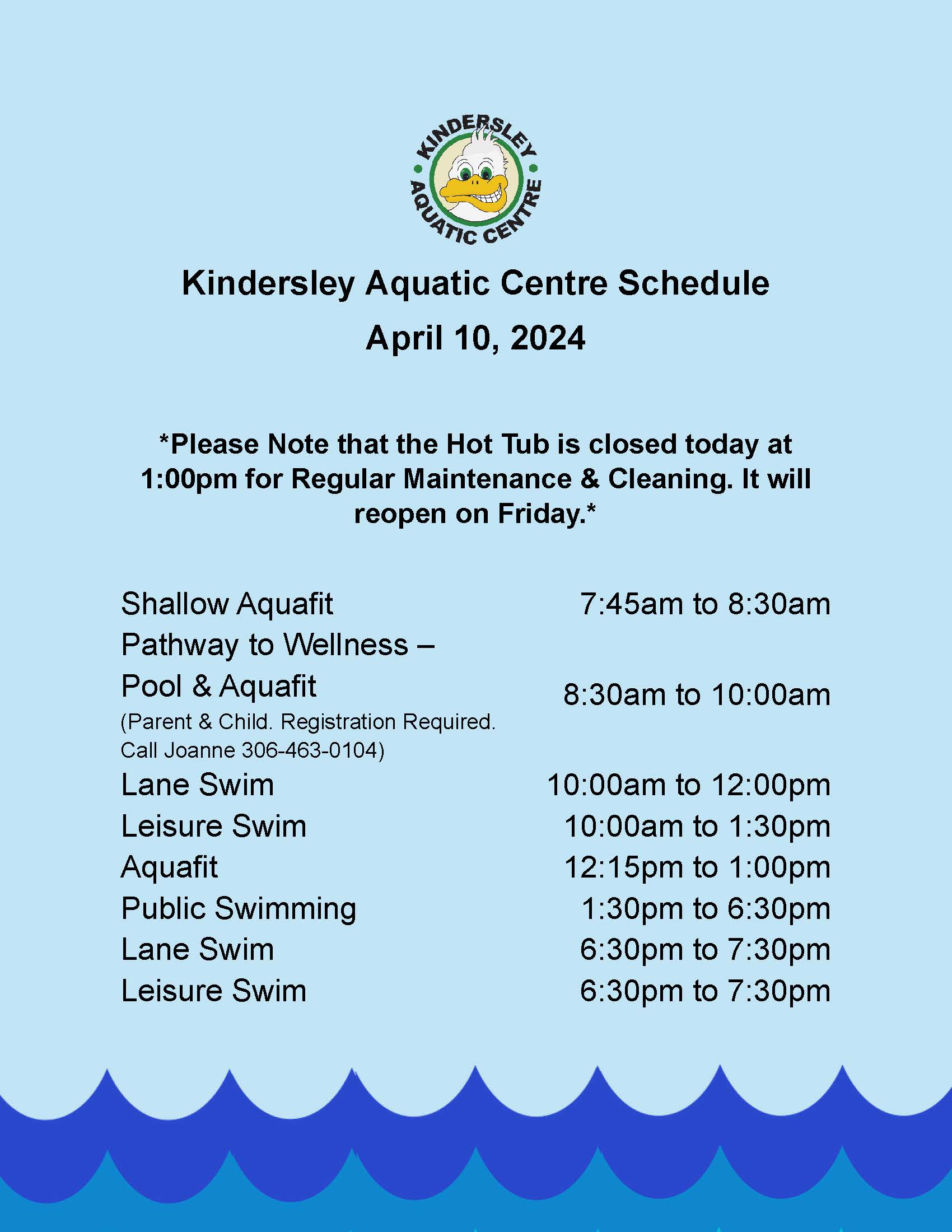 KINDERSLEY AQUATIC CENTRE

Kindersley Aquatic Centre Schedule

April 10, 2024

*Please Note that the Hot Tub is closed today at 1:00pm for Regular Maintenance & Cleaning. It will reopen on Friday.*

| | |
|---|---|
| Shallow Aquafit | 7:45am to 8:30am |
| Pathway to Wellness – Pool & Aquafit (Parent & Child. Registration Required. Call Joanne 306-463-0104) | 8:30am to 10:00am |
| Lane Swim | 10:00am to 12:00pm |
| Leisure Swim | 10:00am to 1:30pm |
| Aquafit | 12:15pm to 1:00pm |
| Public Swimming | 1:30pm to 6:30pm |
| Lane Swim | 6:30pm to 7:30pm |
| Leisure Swim | 6:30pm to 7:30pm |